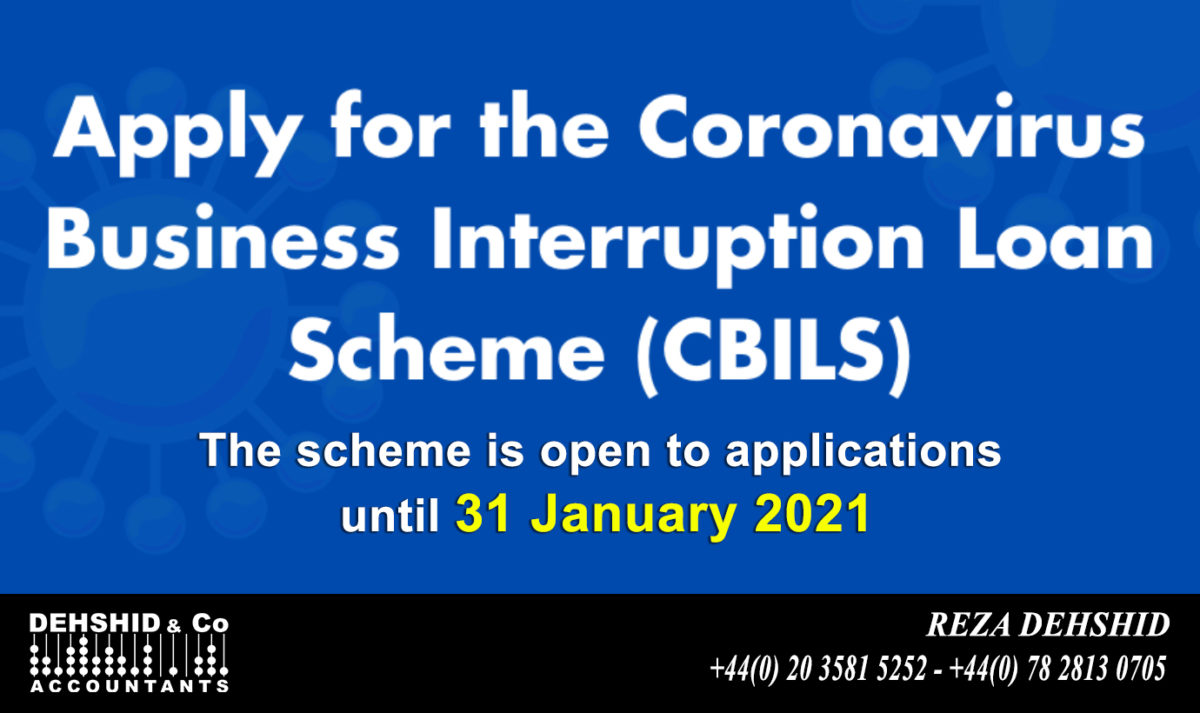 Apply for the Coronavirus Business Interruption Loan Scheme (CBILS)

The scheme is open to applications until 31 January 2021

DEHSHID & Co
ACCOUNTANTS

REZA DEHSHID
+44(0) 20 3581 5252 - +44(0) 78 2813 0705